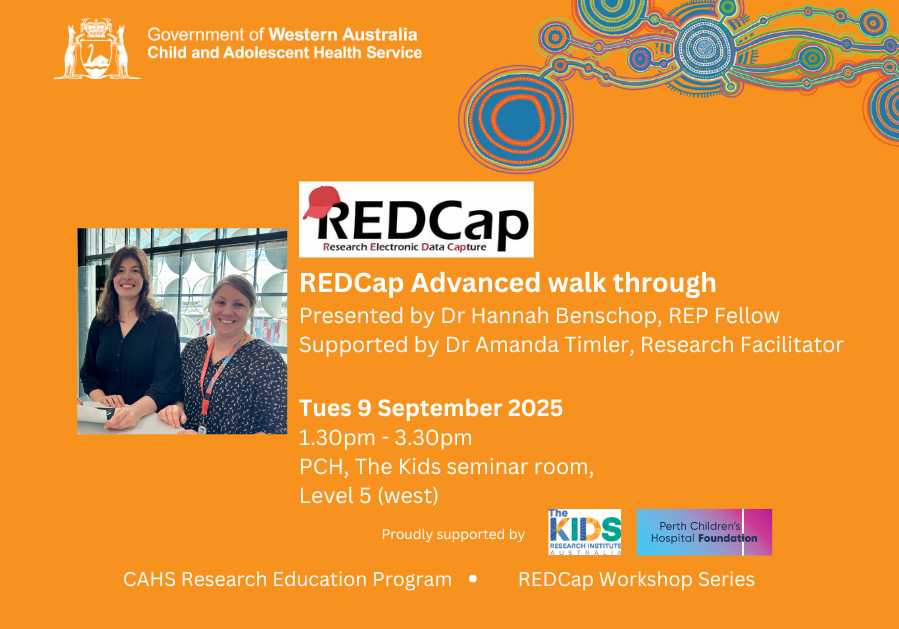 Government of Western Australia
Child and Adolescent Health Service

REDCap
Research Electronic Data Capture

REDCap Advanced walk through
Presented by Dr Hannah Benschop, REP Fellow
Supported by Dr Amanda Timler, Research Facilitator

Tues 9 September 2025
1.30pm - 3.30pm
PCH, The Kids seminar room,
Level 5 (west)

Proudly supported by

The KIDS RESEARCH INSTITUTE AUSTRALIA

Perth Children's Hospital Foundation

CAHS Research Education Program • REDCap Workshop Series